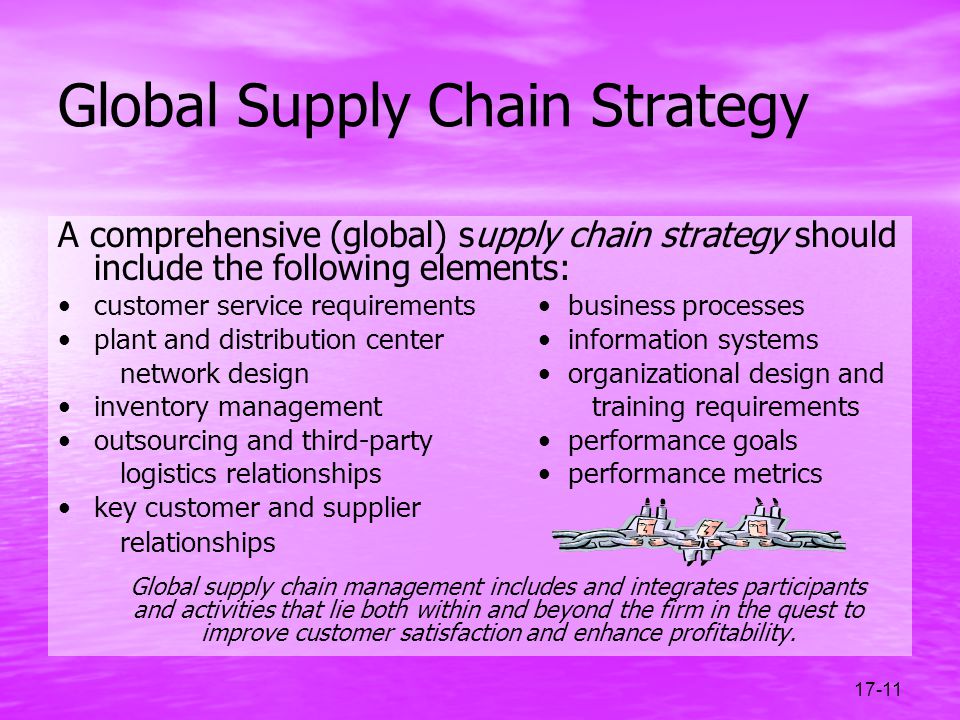 Global Supply Chain Strategy

A comprehensive (global) supply chain strategy should include the following elements:

• customer service requirements
• plant and distribution center network design
• inventory management
• outsourcing and third-party logistics relationships
• key customer and supplier relationships

• business processes
• information systems
• organizational design and training requirements
• performance goals
• performance metrics

Global supply chain management includes and integrates participants and activities that lie both within and beyond the firm in the quest to improve customer satisfaction and enhance profitability.

17-11